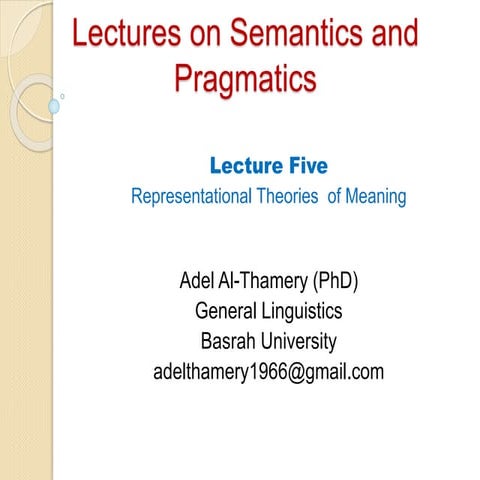 Lectures on Semantics and Pragmatics

Lecture Five
Representational Theories of Meaning

Adel Al-Thamery (PhD)
General Linguistics
Basrah University
adelthamery1966@gmail.com